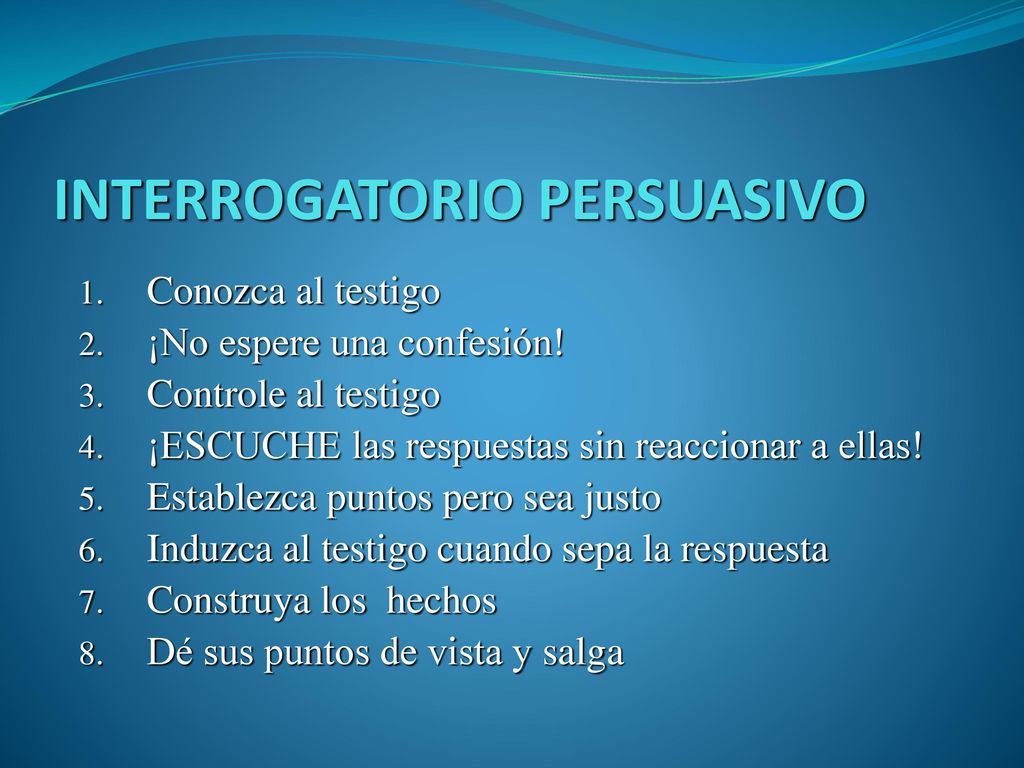 INTERROGATORIO PERSUASIVO

1. Conozca al testigo
2. ¡No espere una confesión!
3. Controle al testigo
4. ¡ESCUCHE las respuestas sin reaccionar a ellas!
5. Establezca puntos pero sea justo
6. Induzca al testigo cuando sepa la respuesta
7. Construya los hechos
8. Dé sus puntos de vista y salga